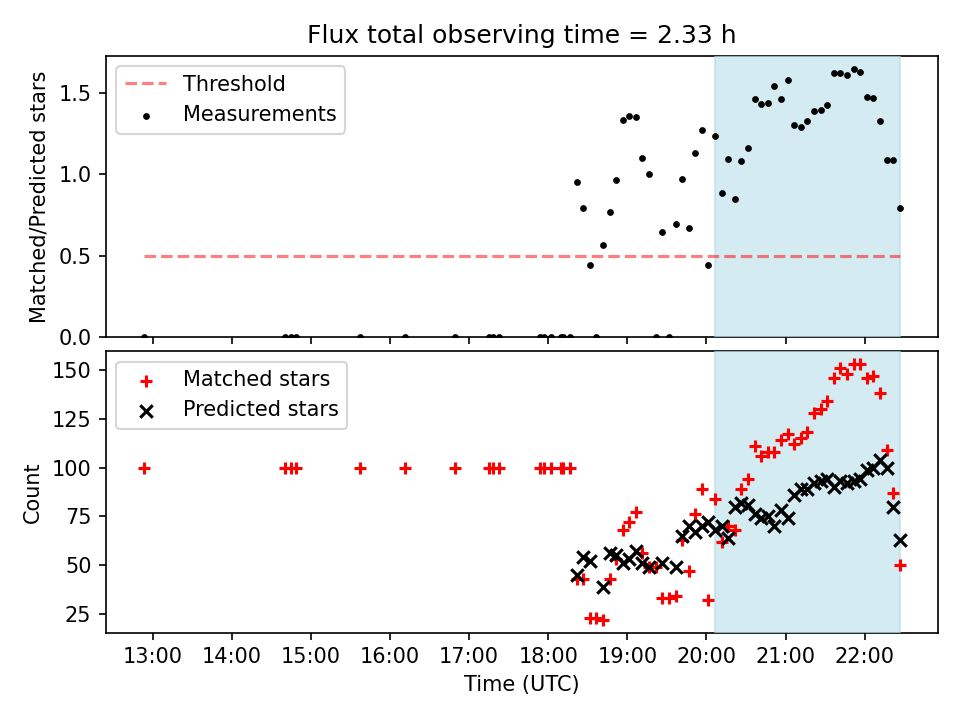 Flux total observing time = 2.33 h

Threshold
Measurements

Matched/Predicted stars
1.5
1.0
0.5
0.0

Matched stars
Predicted stars

Count
150
125
100
75
50
25

13:00 14:00 15:00 16:00 17:00 18:00 19:00 20:00 21:00 22:00
Time (UTC)